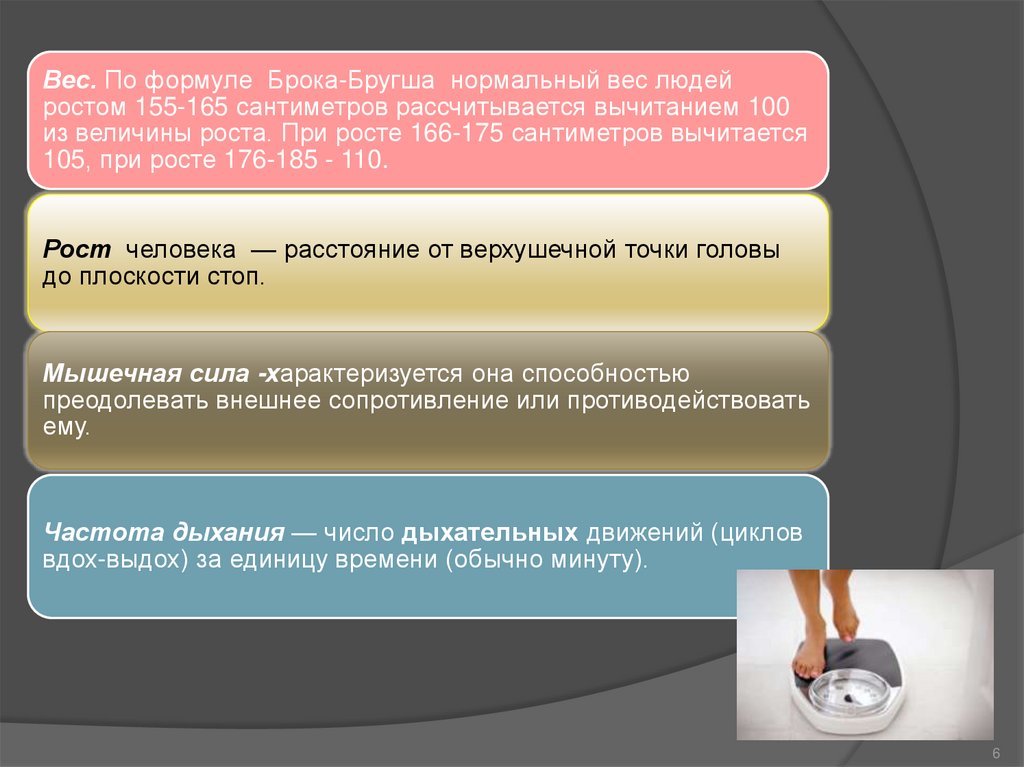 Вес. По формуле Брока-Бругша нормальный вес людей ростом 155-165 сантиметров рассчитывается вычитанием 100 из величины роста. При росте 166-175 сантиметров вычитается 105, при росте 176-185 - 110.

Рост человека — расстояние от верхушечной точки головы до плоскости стоп.

Мышечная сила -характеризуется она способностью преодолевать внешнее сопротивление или противодействовать ему.

Частота дыхания — число дыхательных движений (циклов вдох-выдох) за единицу времени (обычно минуту).

6